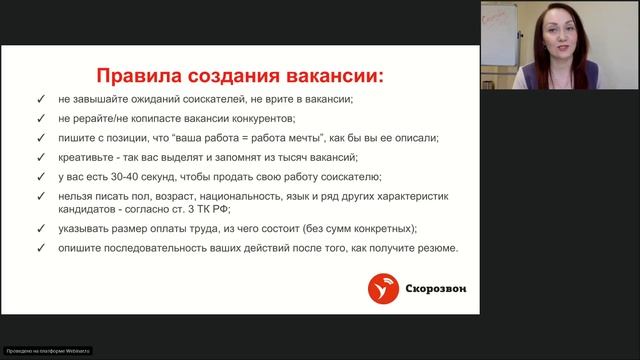 Правила создания вакансии:

✓ не завышайте ожиданий соискателей, не врите в вакансии;

✓ не рерайте/не копипасте вакансии конкурентов;

✓ пишите с позиции, что "ваша работа = работа мечты", как бы вы ее описали;

✓ креативьте - так вас выделят и запомнят из тысяч вакансий;

✓ у вас есть 30-40 секунд, чтобы продать свою работу соискателю;

✓ нельзя писать пол, возраст, национальность, язык и ряд других характеристик кандидатов - согласно ст. 3 ТК РФ;

✓ указывать размер оплаты труда, из чего состоит (без сумм конкретных);

✓ опишите последовательность ваших действий после того, как получите резюме.

Скорозвон

Проведено на платформе Webinar.ru